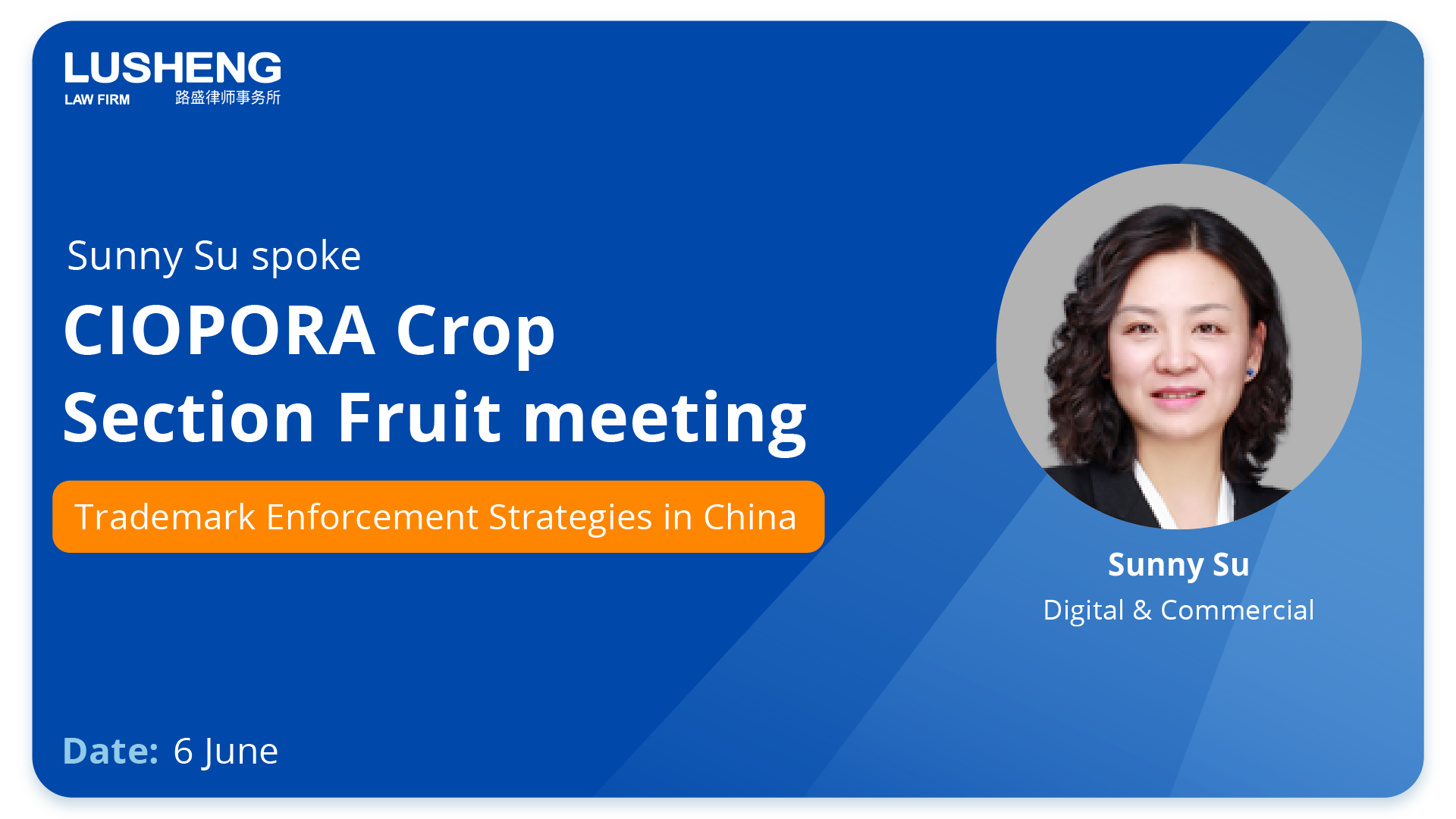 LUSHENG
LAW FIRM 路盛律师事务所

Sunny Su spoke

CIOPORA Crop Section Fruit meeting

Trademark Enforcement Strategies in China

Sunny Su
Digital & Commercial

Date: 6 June